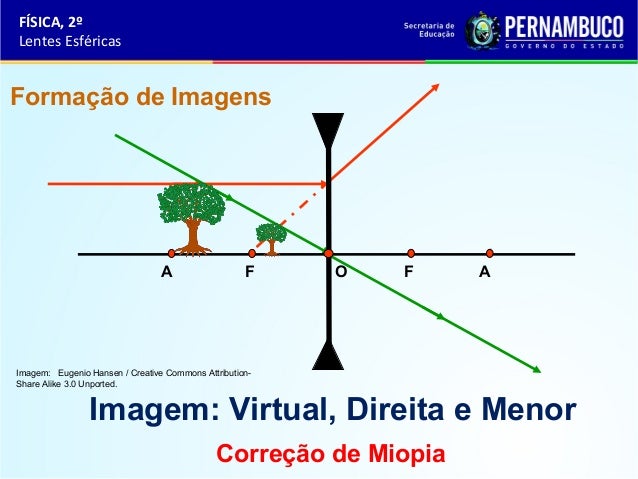 FÍSICA, 2º
Lentes Esféricas

Secretaria de Educação

PERNAMBUCO
GOVERNO DO ESTADO

Formação de Imagens

A F O F A

Imagem: Eugenio Hansen / Creative Commons Attribution-Share Alike 3.0 Unported.

Imagem: Virtual, Direita e Menor

Correção de Miopia